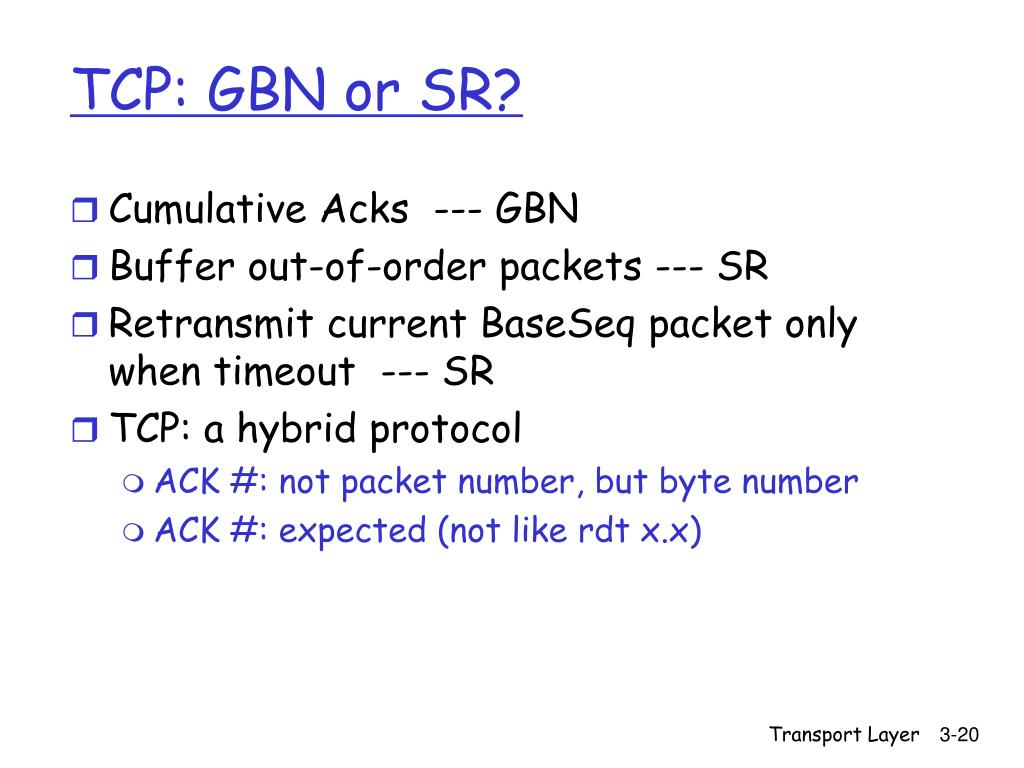 TCP: GBN or SR?

Cumulative Acks --- GBN
Buffer out-of-order packets --- SR
Retransmit current BaseSeq packet only when timeout --- SR
TCP: a hybrid protocol
ACK #: not packet number, but byte number
ACK #: expected (not like rdt x.x)

Transport Layer 3-20